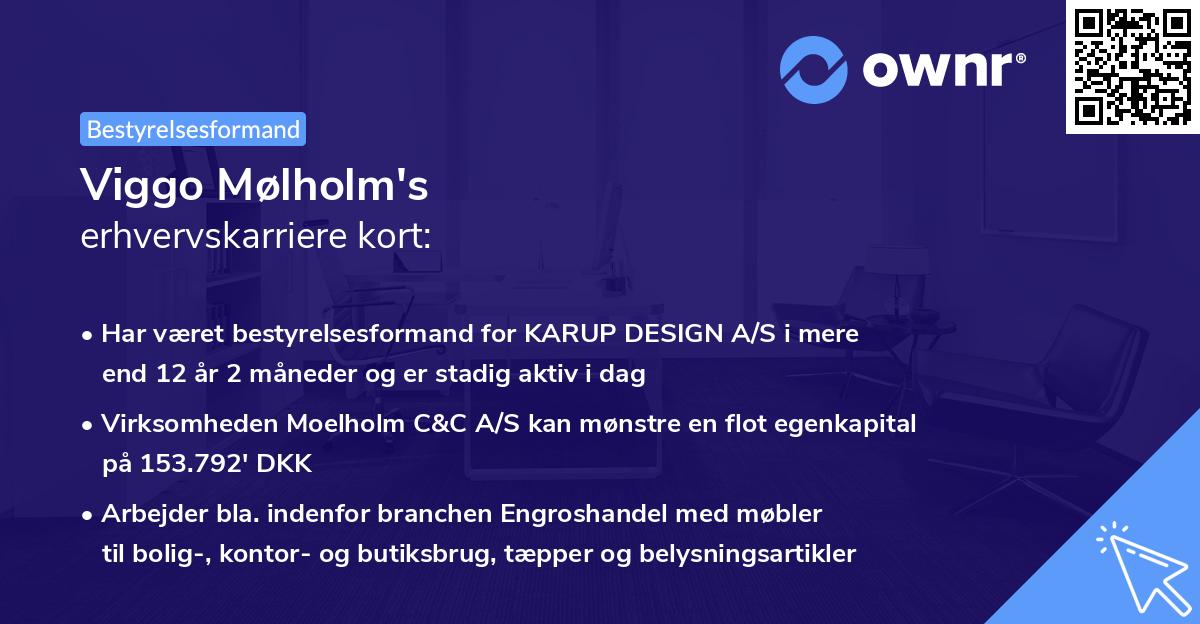 ownr®

Bestyrelsesformand

Viggo Mølholm's
erhvervskarriere kort:

• Har været bestyrelsesformand for KARUP DESIGN A/S i mere end 12 år 2 måneder og er stadig aktiv i dag

• Virksomheden Moelholm C&C A/S kan mønstre en flot egenkapital på 153.792' DKK

• Arbejder bla. indenfor branchen Engroshandel med møbler til bolig-, kontor- og butiksbrug, tæpper og belysningsartikler